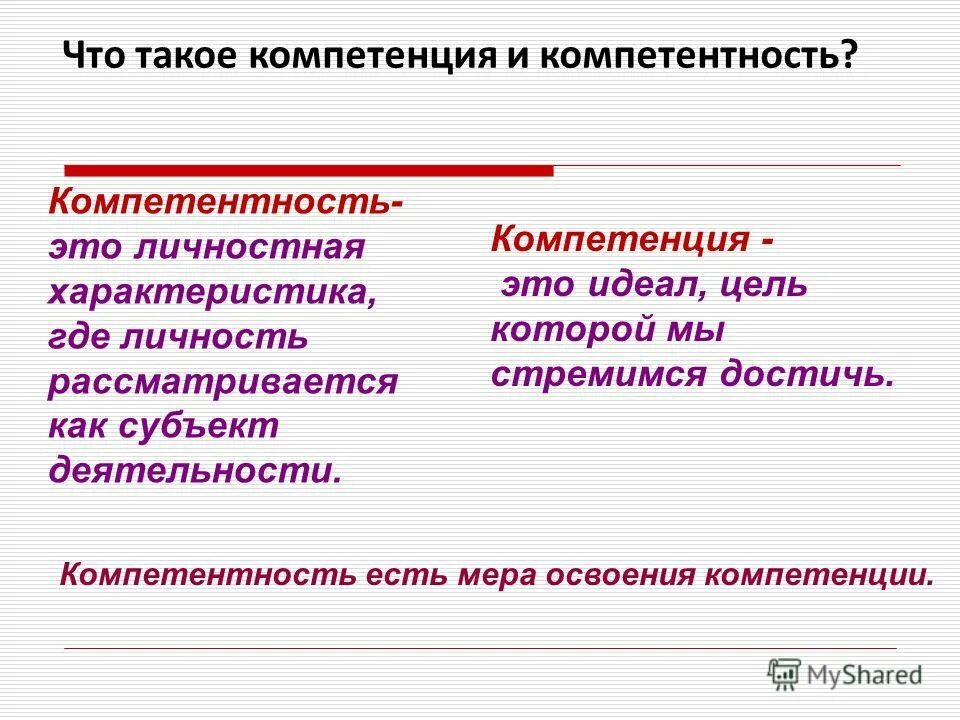 Что такое компетенция и компетентность?

Компетентность- это личностная характеристика, где личность рассматривается как субъект деятельности.

Компетенция - это идеал, цель которой мы стремимся достичь.

Компетентность есть мера освоения компетенции.

MyShared